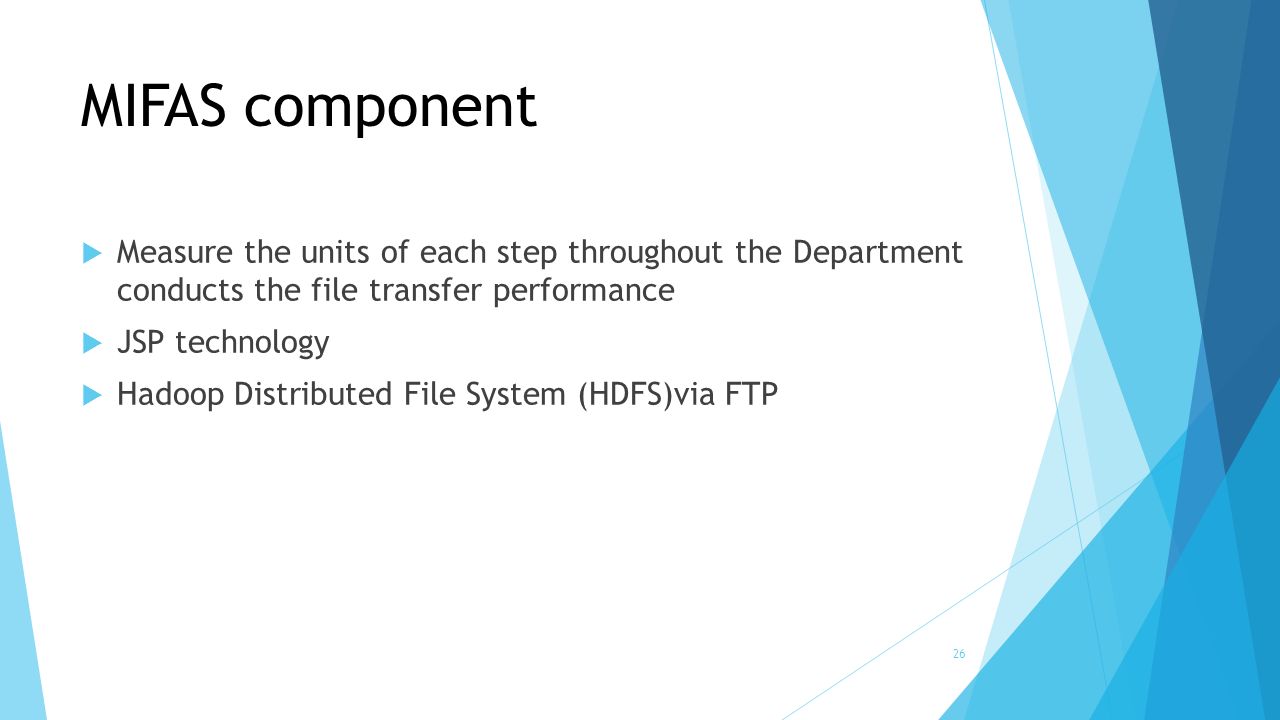 MIFAS component

Measure the units of each step throughout the Department conducts the file transfer performance

JSP technology

Hadoop Distributed File System (HDFS)via FTP

26